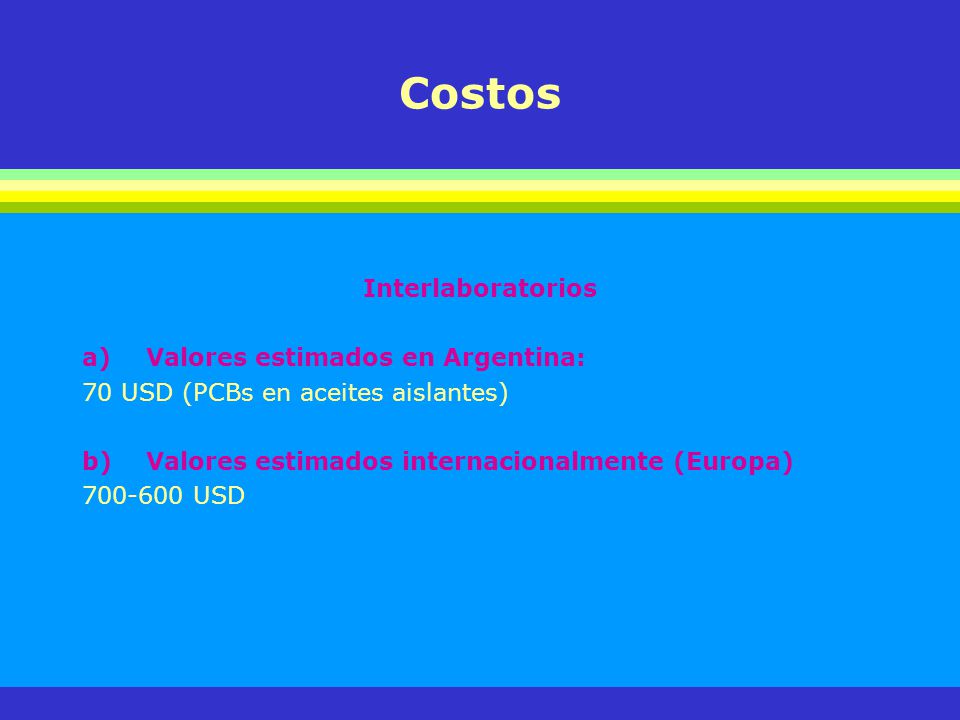 Costos

Interlaboratorios

a) Valores estimados en Argentina:
70 USD (PCBs en aceites aislantes)

b) Valores estimados internacionalmente (Europa)
700-600 USD